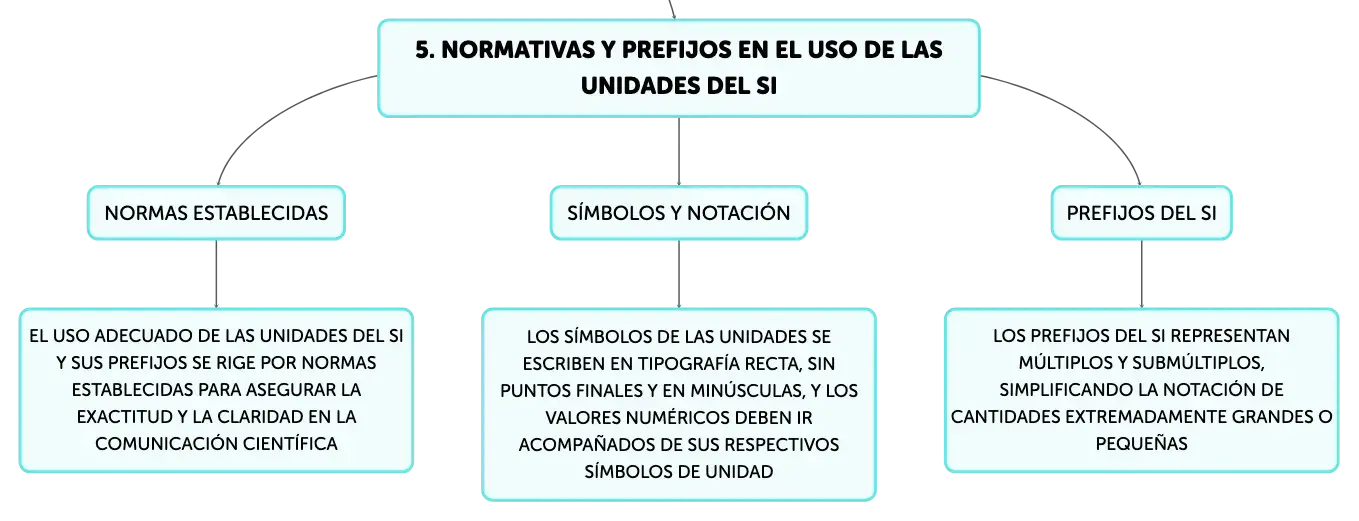 5. NORMATIVAS Y PREFIJOS EN EL USO DE LAS UNIDADES DEL SI

NORMAS ESTABLECIDAS

EL USO ADECUADO DE LAS UNIDADES DEL SI Y SUS PREFIJOS SE RIGE POR NORMAS ESTABLECIDAS PARA ASEGURAR LA EXACTITUD Y LA CLARIDAD EN LA COMUNICACIÓN CIENTÍFICA

SÍMBOLOS Y NOTACIÓN

LOS SÍMBOLOS DE LAS UNIDADES SE ESCRIBEN EN TIPOGRAFÍA RECTA, SIN PUNTOS FINALES Y EN MINÚSCULAS, Y LOS VALORES NUMÉRICOS DEBEN IR ACOMPAÑADOS DE SUS RESPECTIVOS SÍMBOLOS DE UNIDAD

PREFIJOS DEL SI

LOS PREFIJOS DEL SI REPRESENTAN MÚLTIPLOS Y SUBMÚLTIPLOS, SIMPLIFICANDO LA NOTACIÓN DE CANTIDADES EXTREMADAMENTE GRANDES O PEQUEÑAS